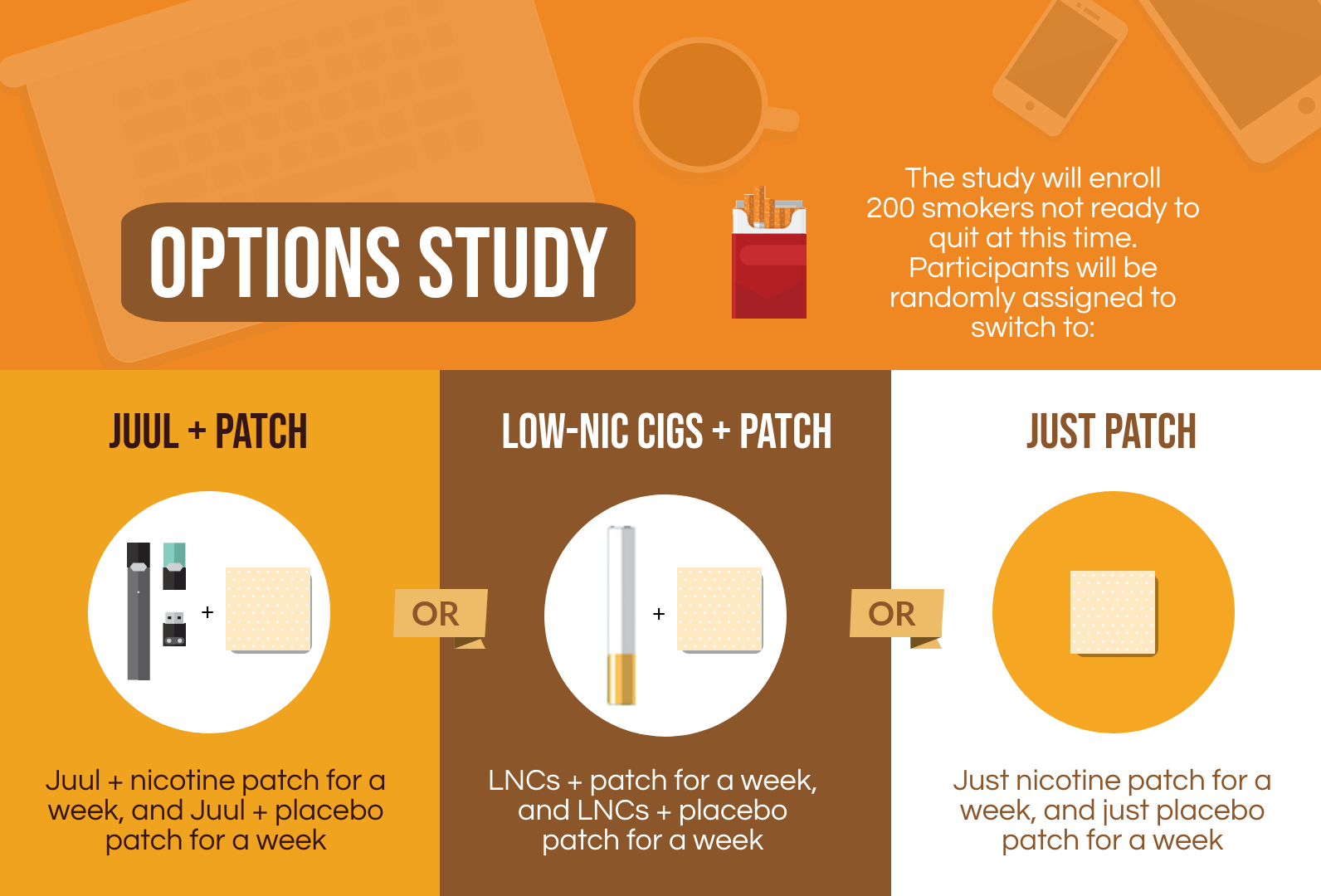 OPTIONS STUDY

The study will enroll 200 smokers not ready to quit at this time. Participants will be randomly assigned to switch to:

JUUL + PATCH

+

Juul + nicotine patch for a week, and Juul + placebo patch for a week

OR

LOW-NIC CIGS + PATCH

+

LNCs + patch for a week, and LNCs + placebo patch for a week

OR

JUST PATCH

Just nicotine patch for a week, and just placebo patch for a week